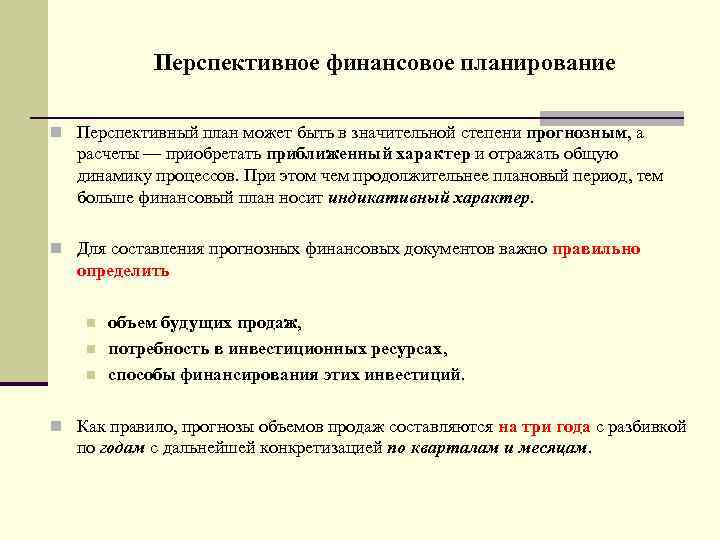 Перспективное финансовое планирование

Перспективный план может быть в значительной степени прогнозным, а расчеты — приобретать приближенный характер и отражать общую динамику процессов. При этом чем продолжительнее плановый период, тем больше финансовый план носит индикативный характер.

Для составления прогнозных финансовых документов важно правильно определить

объем будущих продаж,

потребность в инвестиционных ресурсах,

способы финансирования этих инвестиций.

Как правило, прогнозы объемов продаж составляются на три года с разбивкой по годам с дальнейшей конкретизацией по кварталам и месяцам.